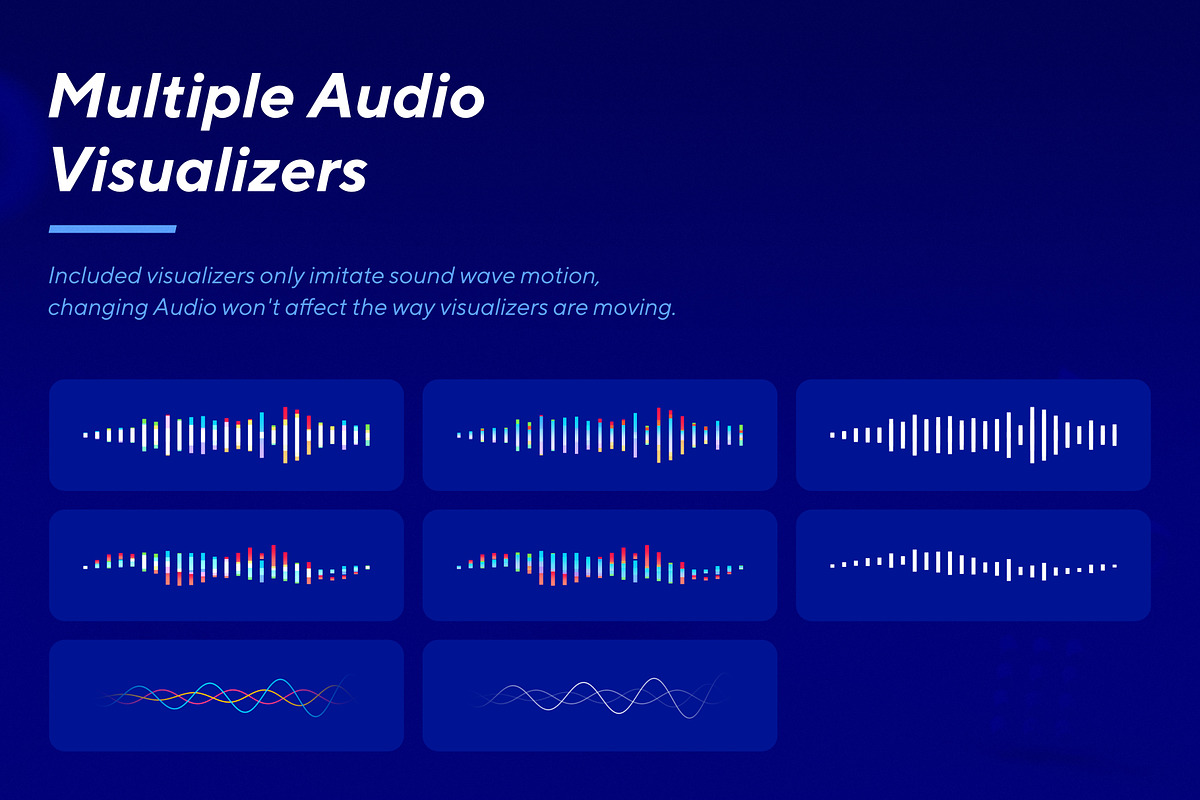 Multiple Audio Visualizers

Included visualizers only imitate sound wave motion, changing Audio won't affect the way visualizers are moving.